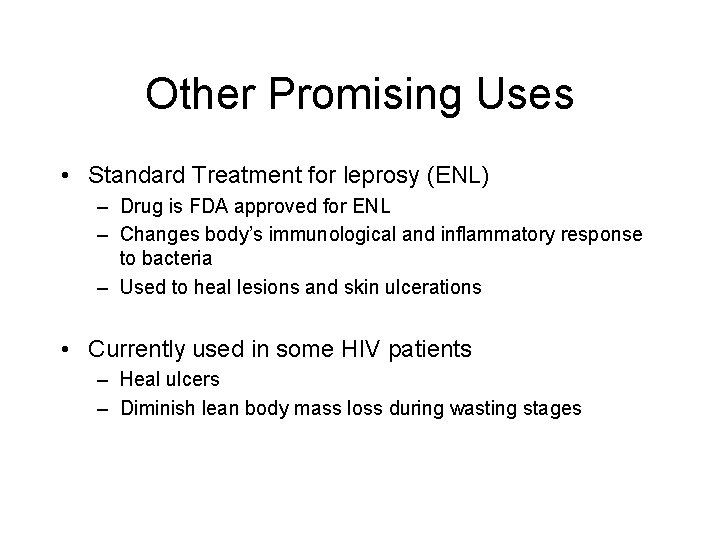 Other Promising Uses

• Standard Treatment for leprosy (ENL)
– Drug is FDA approved for ENL
– Changes body's immunological and inflammatory response to bacteria
– Used to heal lesions and skin ulcerations

• Currently used in some HIV patients
– Heal ulcers
– Diminish lean body mass loss during wasting stages